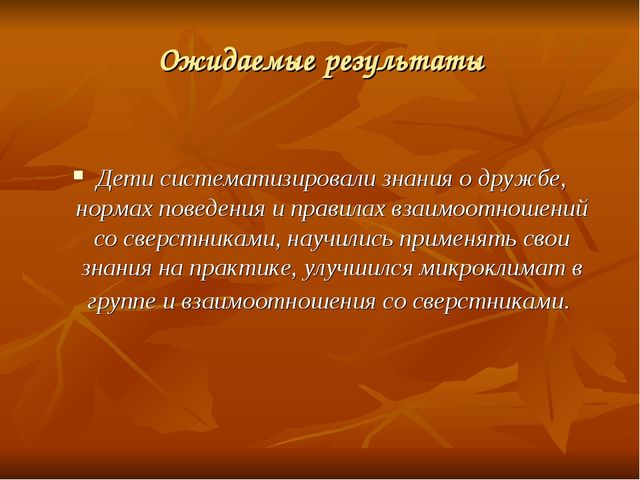 Ожидаемые результаты

▪ Дети систематизировали знания о дружбе, нормах поведения и правилах взаимоотношений со сверстниками, научились применять свои знания на практике, улучшился микроклимат в группе и взаимоотношения со сверстниками.